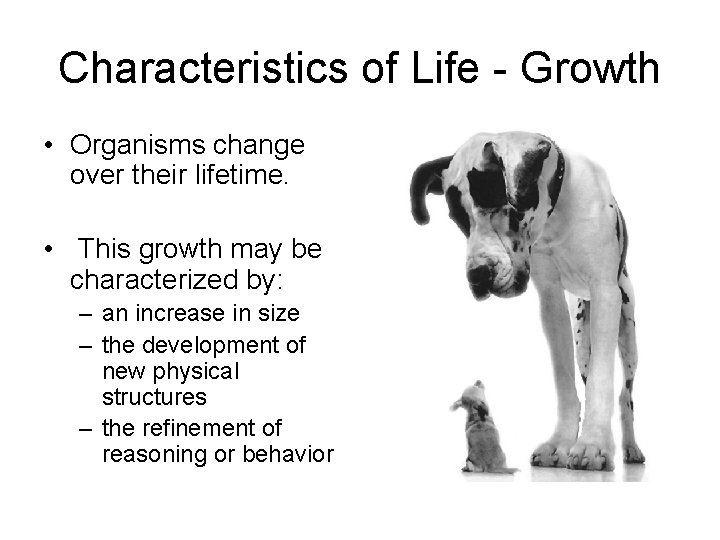 Characteristics of Life - Growth

• Organisms change over their lifetime.

• This growth may be characterized by:
– an increase in size
– the development of new physical structures
– the refinement of reasoning or behavior